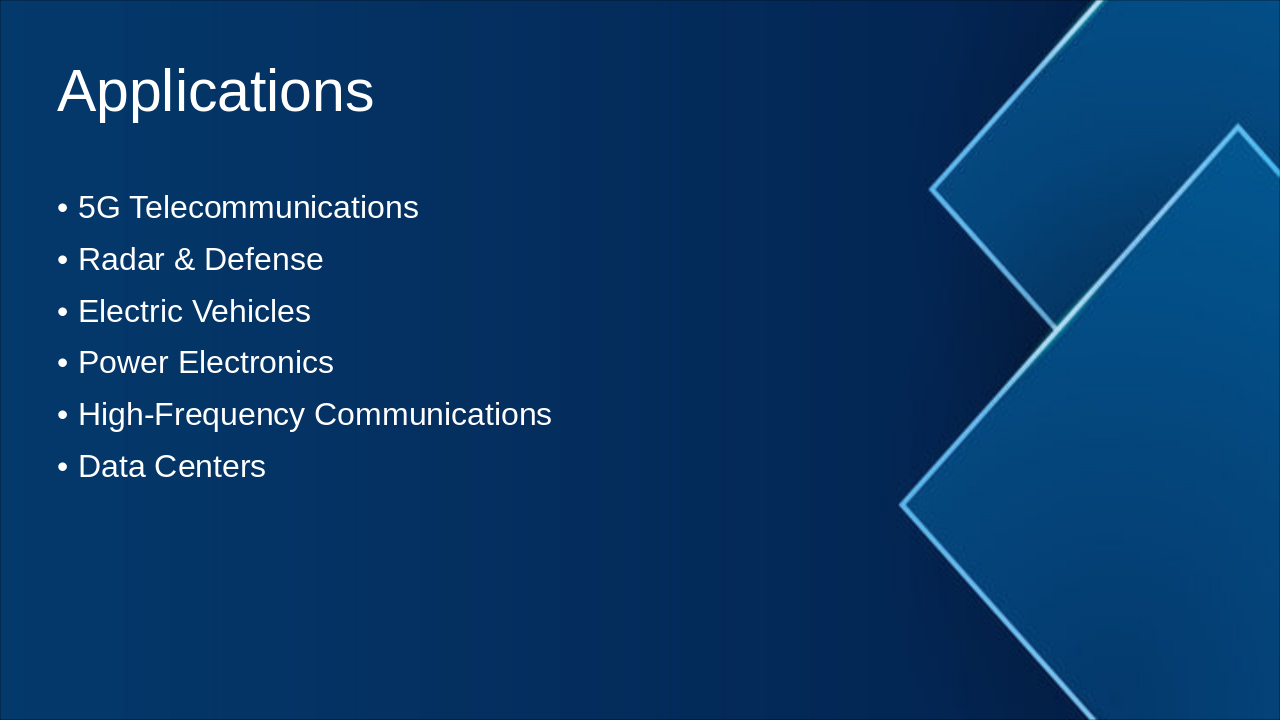 Applications

• 5G Telecommunications
• Radar & Defense
• Electric Vehicles
• Power Electronics
• High-Frequency Communications
• Data Centers